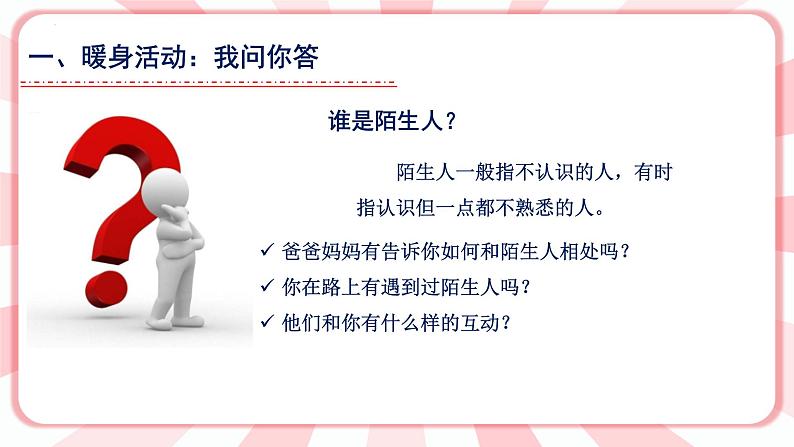 一、暖身活动：我问你答

谁是陌生人？

陌生人一般指不认识的人，有时指认识但一点都不熟悉的人。

✓ 爸爸妈妈有告诉你如何和陌生人相处吗？
✓ 你在路上有遇到过陌生人吗？
✓ 他们和你有什么样的互动？